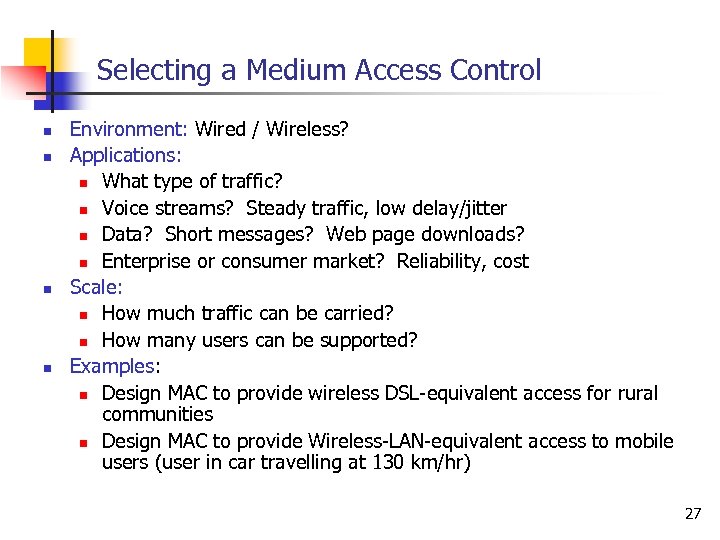 Selecting a Medium Access Control

- Environment: Wired / Wireless?
- Applications:
  - What type of traffic?
  - Voice streams? Steady traffic, low delay/jitter
  - Data? Short messages? Web page downloads?
  - Enterprise or consumer market? Reliability, cost
- Scale:
  - How much traffic can be carried?
  - How many users can be supported?
- Examples:
  - Design MAC to provide wireless DSL-equivalent access for rural communities
  - Design MAC to provide Wireless-LAN-equivalent access to mobile users (user in car travelling at 130 km/hr)

27